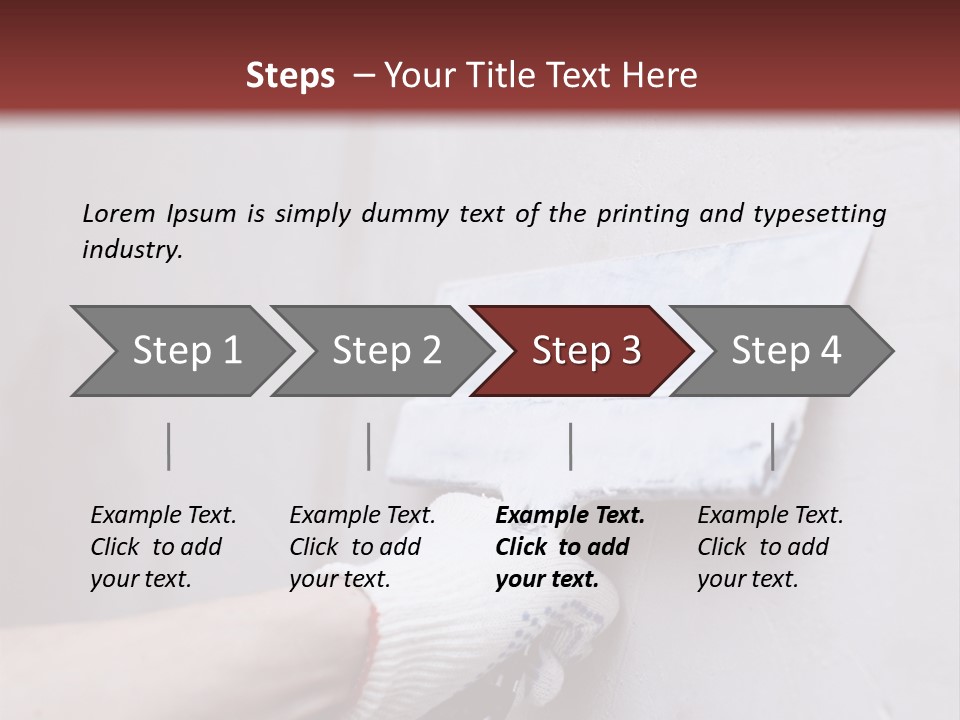 Steps – Your Title Text Here

Lorem Ipsum is simply dummy text of the printing and typesetting industry.

Step 1

Step 2

Step 3

Step 4

Example Text. Click to add your text.

Example Text. Click to add your text.

Example Text. Click to add your text.

Example Text. Click to add your text.